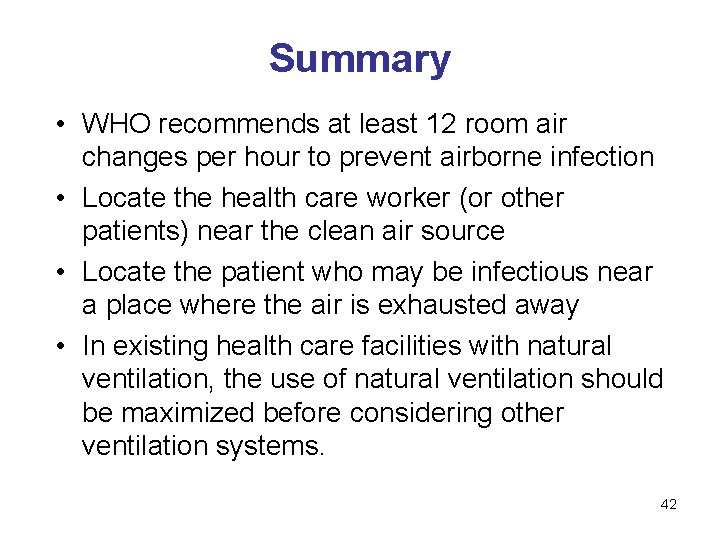 Summary

• WHO recommends at least 12 room air changes per hour to prevent airborne infection
• Locate the health care worker (or other patients) near the clean air source
• Locate the patient who may be infectious near a place where the air is exhausted away
• In existing health care facilities with natural ventilation, the use of natural ventilation should be maximized before considering other ventilation systems.

42